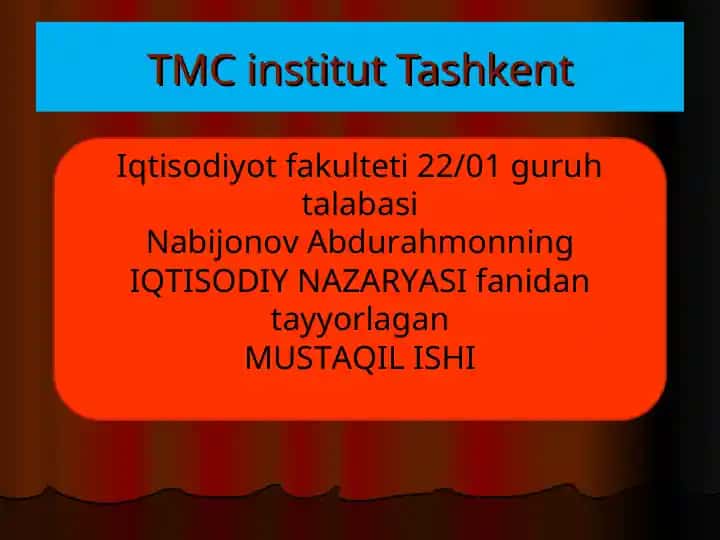 TMC institut Tashkent

Iqtisodiyot fakulteti 22/01 guruh talabasi
Nabijonov Abdurahmonning
IQTISODIY NAZARYASI fanidan tayyorlagan
MUSTAQIL ISHI